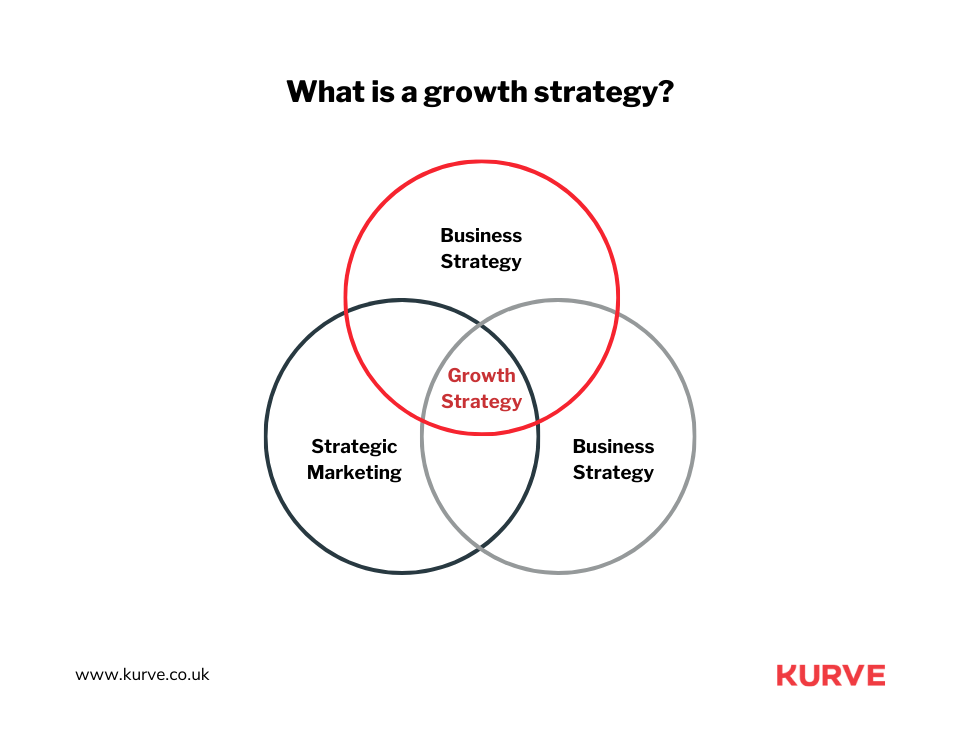 What is a growth strategy?

Business Strategy

Growth Strategy

Strategic Marketing

Business Strategy

www.kurve.co.uk

KURVE